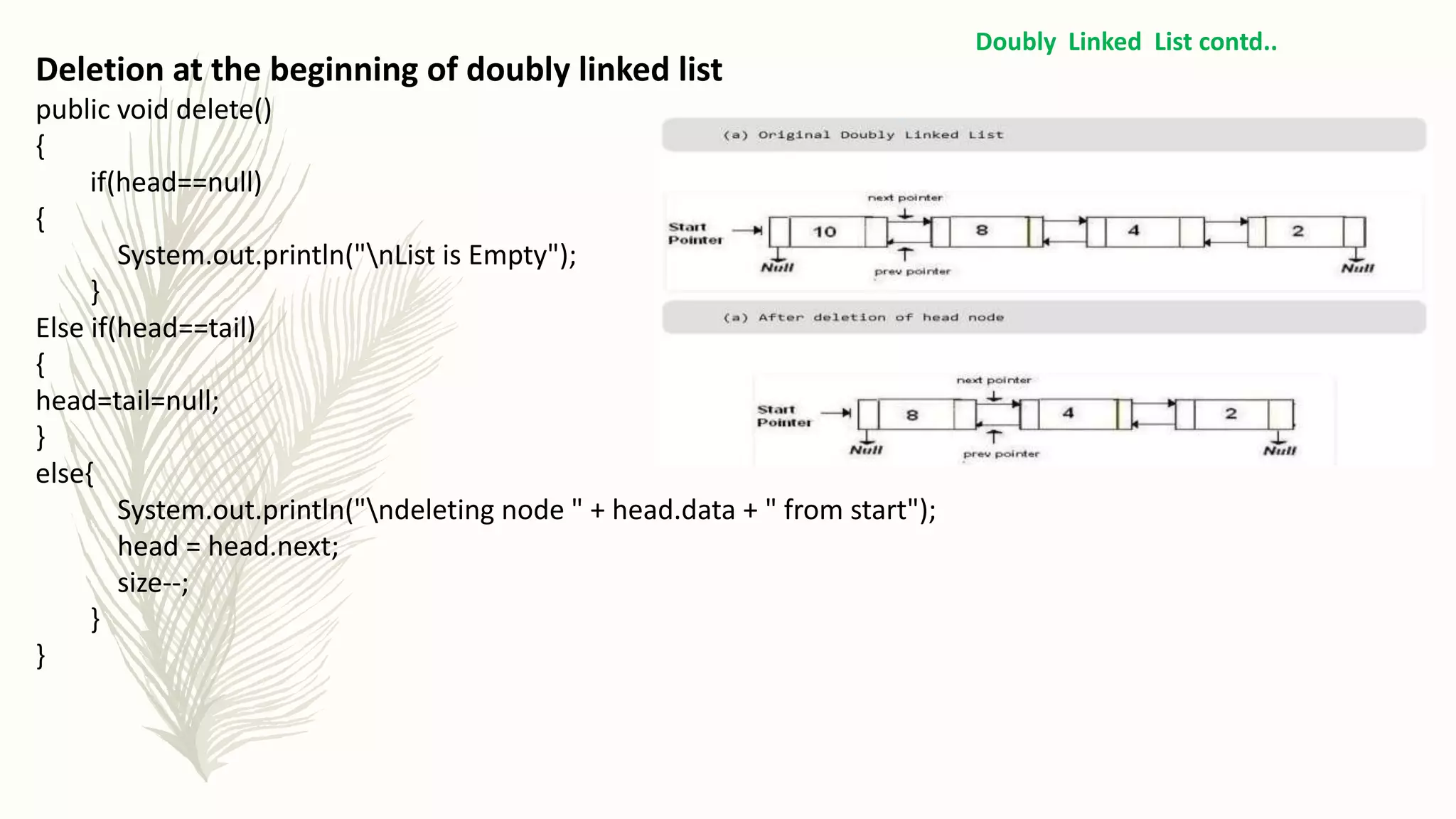 Doubly Linked List contd..

Deletion at the beginning of doubly linked list

public void delete()
{
if(head==null)
{
System.out.println("\nList is Empty");
}
Else if(head==tail)
{
head=tail=null;
}
else{
System.out.println("\ndeleting node " + head.data + " from start");
head = head.next;
size--;
}
}

(a) Original Doubly Linked List

next pointer

Start Pointer

10

8

4

2

Null

prev pointer

Null

(a) After deletion of head node

next pointer

Start Pointer

8

4

2

Null

prev pointer

Null